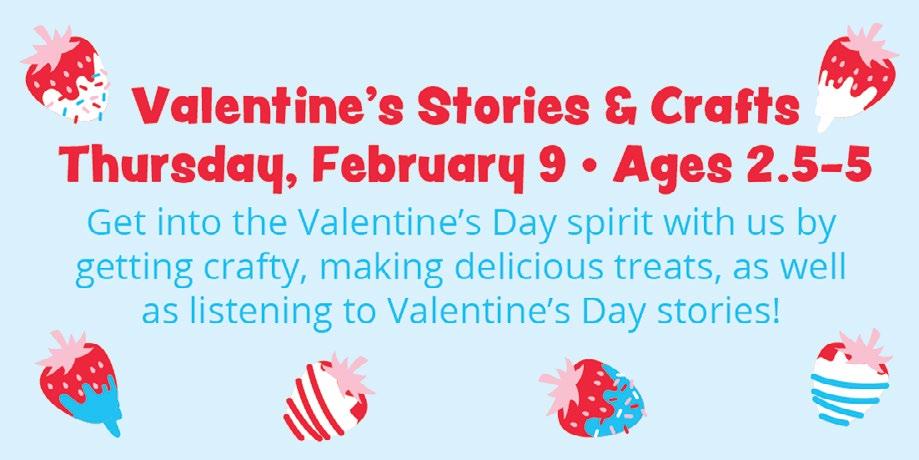 Valentine's Stories & Crafts
Thursday, February 9 • Ages 2.5-5

Get into the Valentine's Day spirit with us by getting crafty, making delicious treats, as well as listening to Valentine's Day stories!